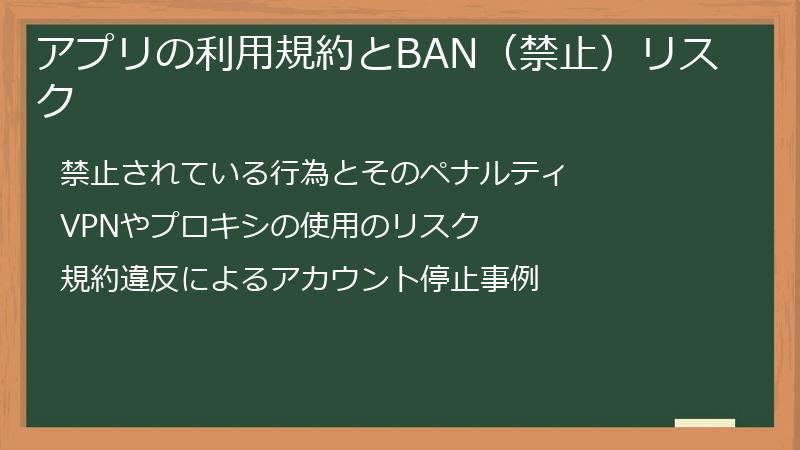 アプリの利用規約とBAN（禁止）リスク

禁止されている行為とそのペナルティ

VPNやプロキシの使用のリスク

規約違反によるアカウント停止事例